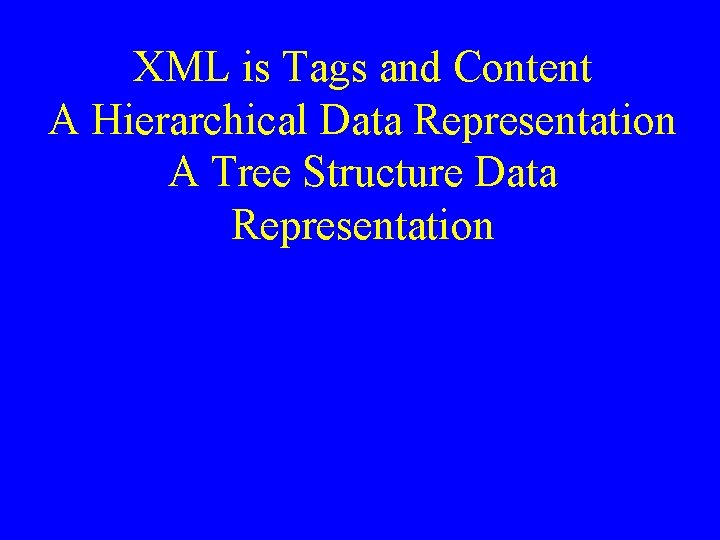 XML is Tags and Content
A Hierarchical Data Representation
A Tree Structure Data Representation